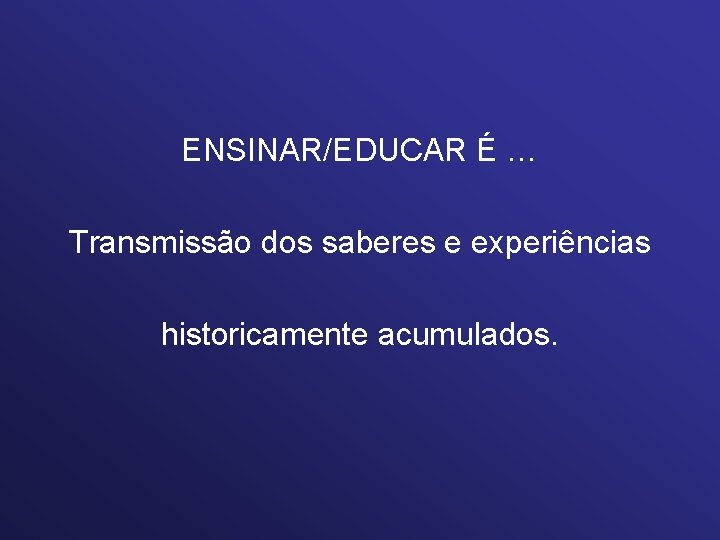 ENSINAR/EDUCAR É ...

Transmissão dos saberes e experiências

historicamente acumulados.